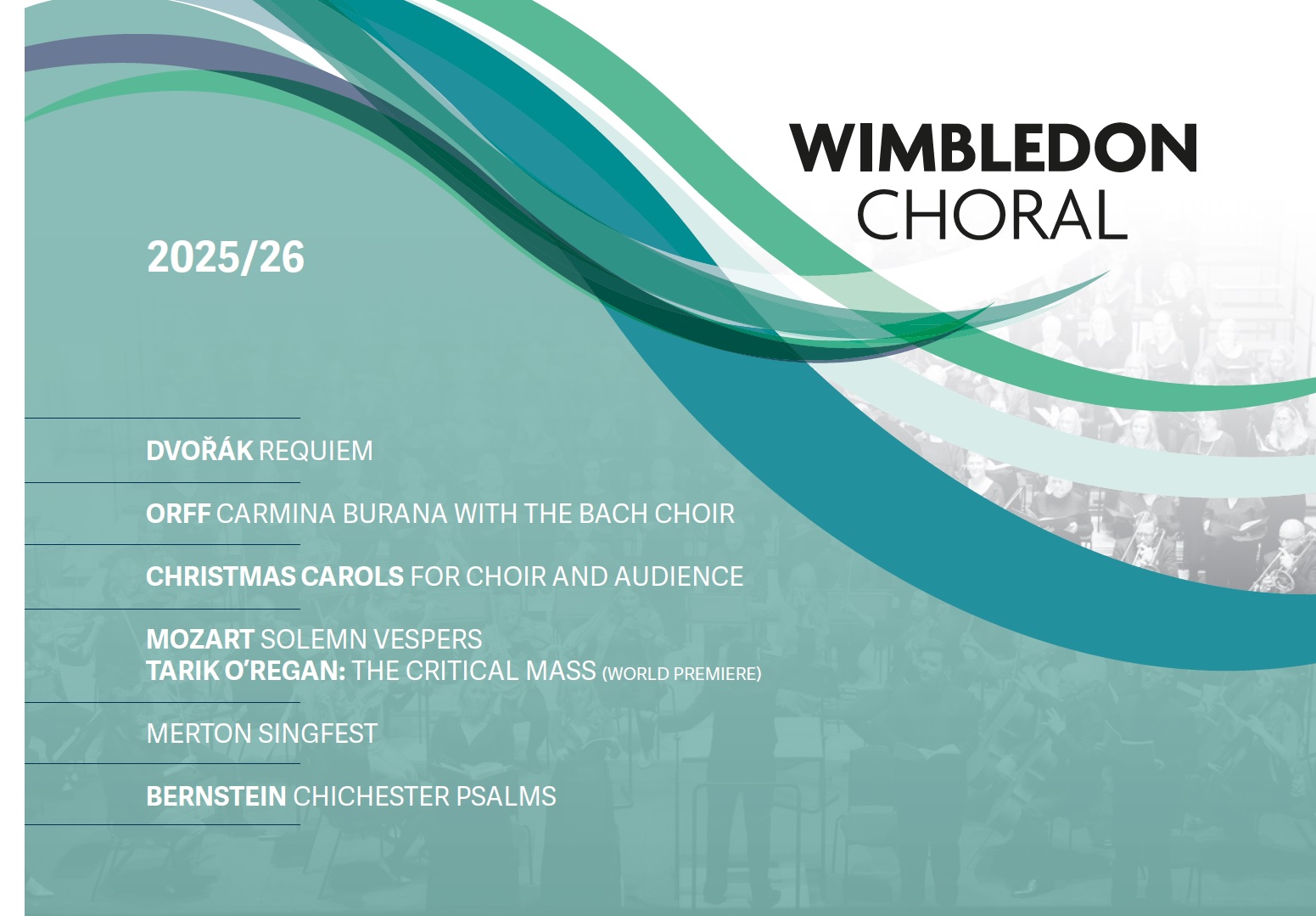 WIMBLEDON
CHORAL

2025/26

DVOŘÁK REQUIEM

ORFF CARMINA BURANA WITH THE BACH CHOIR

CHRISTMAS CAROLS FOR CHOIR AND AUDIENCE

MOZART SOLEMN VESPERS
TARIK O'REGAN: THE CRITICAL MASS (WORLD PREMIERE)

MERTON SINGFEST

BERNSTEIN CHICHESTER PSALMS